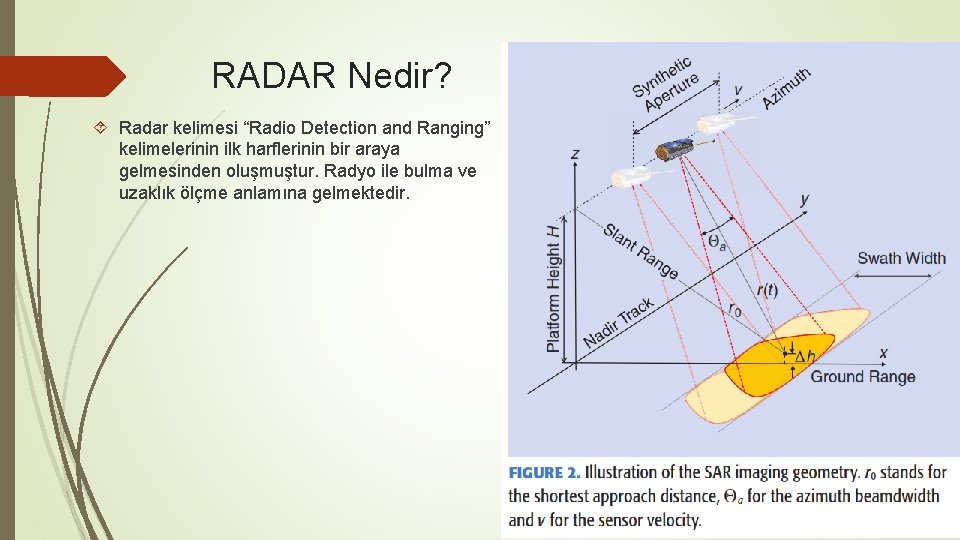 RADAR Nedir?

Radar kelimesi “Radio Detection and Ranging” kelimelerinin ilk harflerinin bir araya gelmesinden oluşmuştur. Radyo ile bulma ve uzaklık ölçme anlamına gelmektedir.

Synthetic Aperture

$v$

Azimuth

$z$

$y$

Platform Height $H$

Slant Range

$\Theta_a$

Swath Width

$r(t)$

$r_0$

Nadir Track

$\Delta h$

$x$

Ground Range

FIGURE 2. Illustration of the SAR imaging geometry. $r_0$ stands for the shortest approach distance, $\Theta_a$ for the azimuth beamdwidth and $v$ for the sensor velocity.